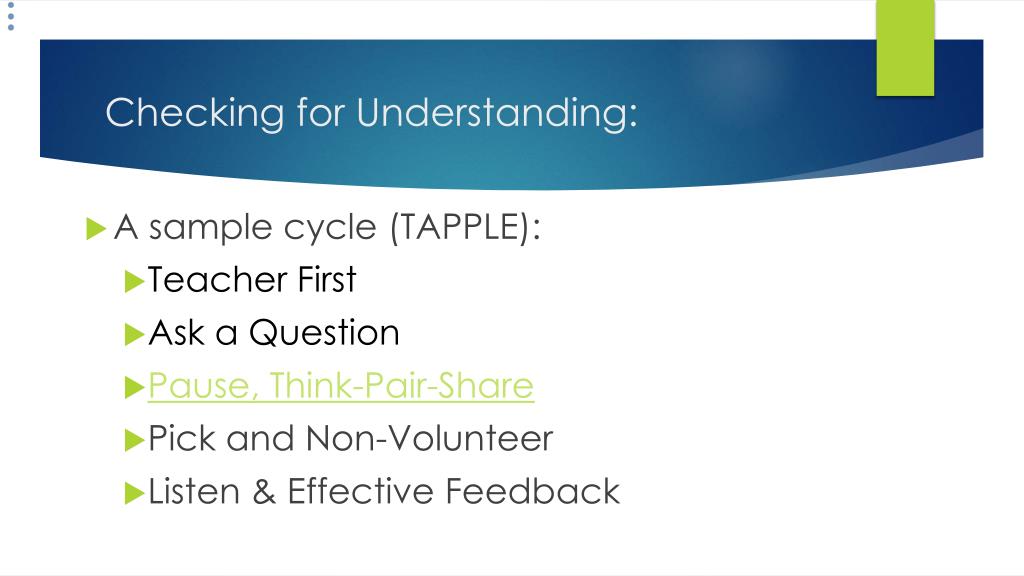 Checking for Understanding:

A sample cycle (TAPPLE):

Teacher First

Ask a Question

Pause, Think-Pair-Share

Pick and Non-Volunteer

Listen & Effective Feedback